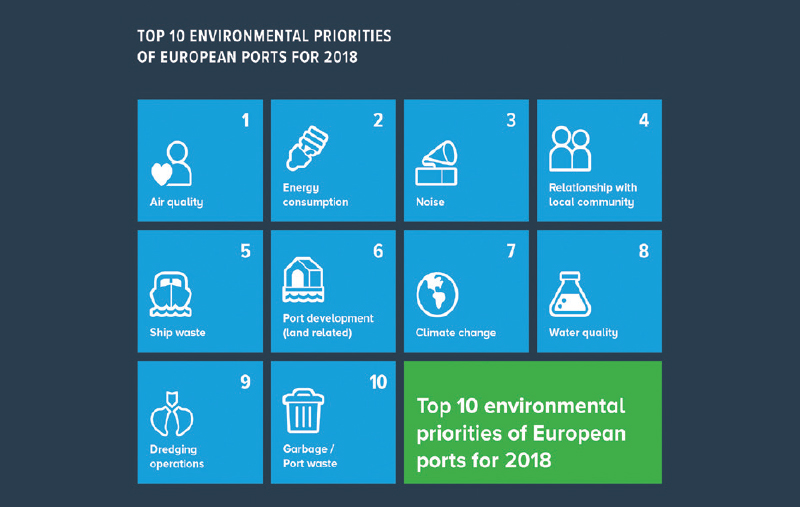 TOP 10 ENVIRONMENTAL PRIORITIES
OF EUROPEAN PORTS FOR 2018

1
Air quality

2
Energy consumption

3
Noise

4
Relationship with local community

5
Ship waste

6
Port development (land related)

7
Climate change

8
Water quality

9
Dredging operations

10
Garbage / Port waste

Top 10 environmental priorities of European ports for 2018